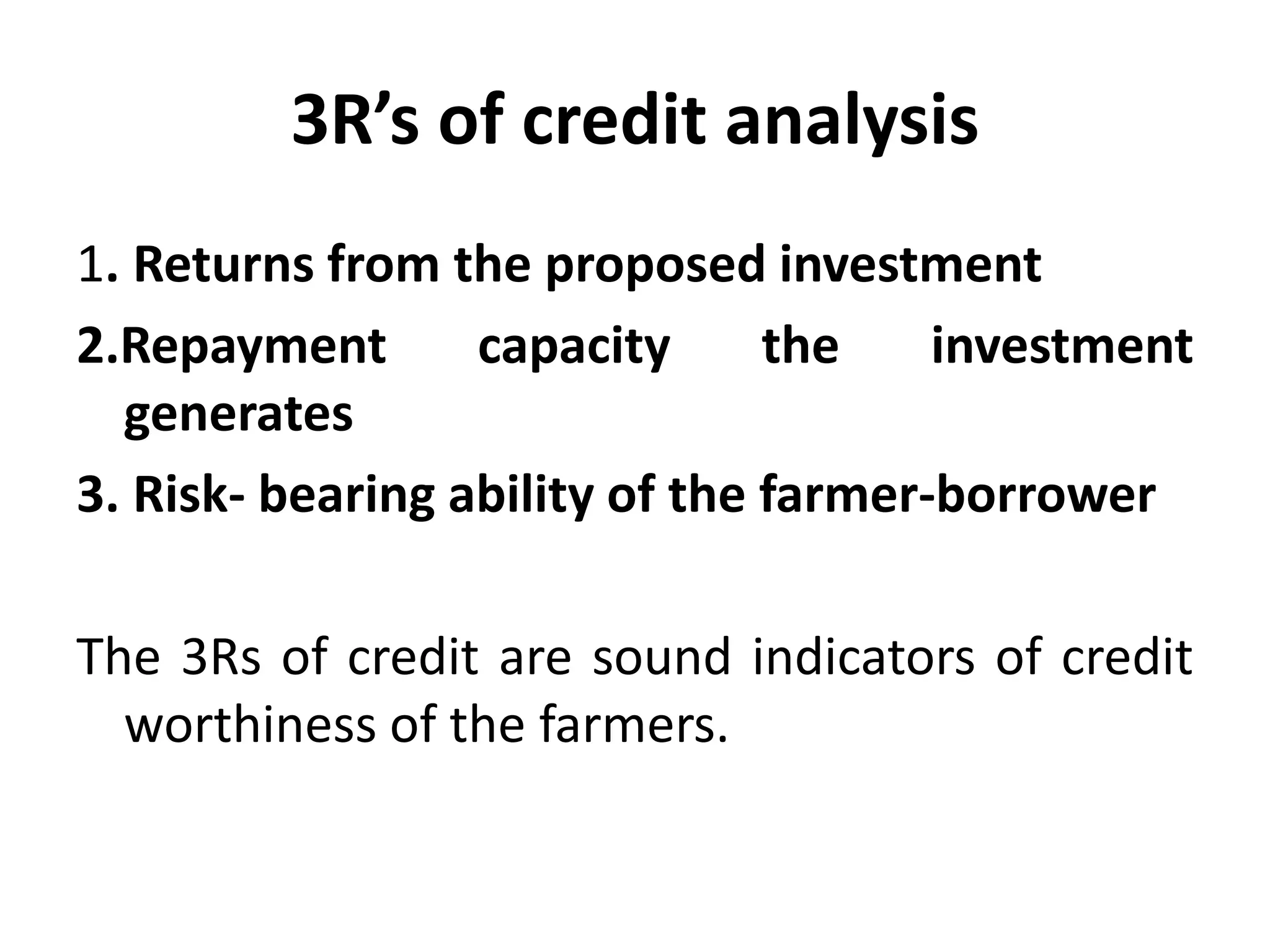 3R’s of credit analysis

1. Returns from the proposed investment

2.Repayment capacity the investment generates

3. Risk- bearing ability of the farmer-borrower

The 3Rs of credit are sound indicators of credit worthiness of the farmers.